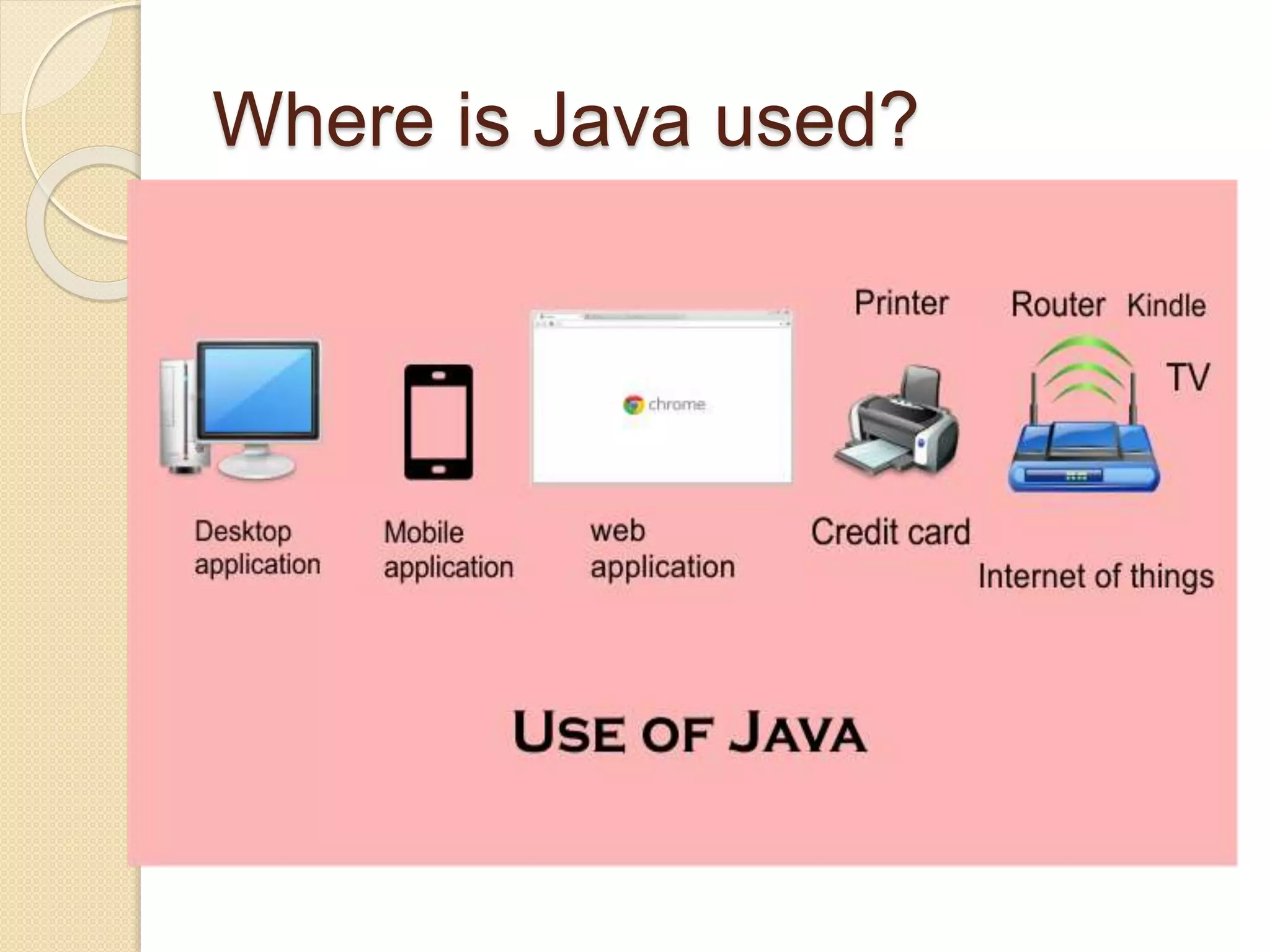 Where is Java used?

Printer

Router Kindle

TV

chrome

Desktop application

Mobile application

web application

Credit card

Internet of things

USE OF JAVA